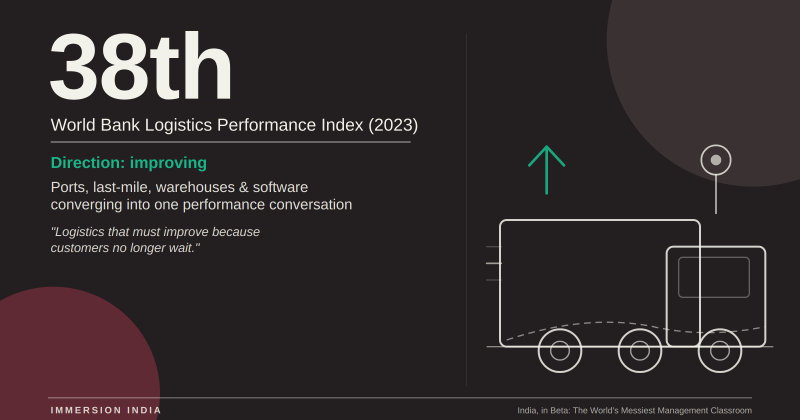 38th

World Bank Logistics Performance Index (2023)

Direction: improving

Ports, last-mile, warehouses & software converging into one performance conversation

"Logistics that must improve because customers no longer wait."

IMMERSION INDIA

India, in Beta: The World's Messiest Management Classroom